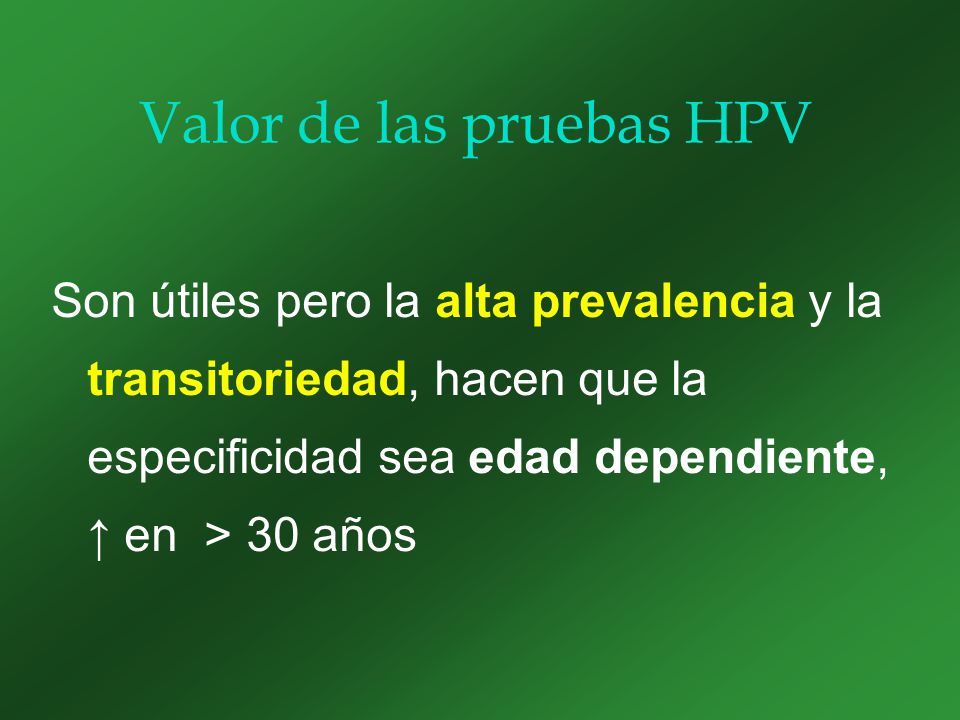 Valor de las pruebas HPV

Son útiles pero la alta prevalencia y la transitoriedad, hacen que la especificidad sea edad dependiente, ↑ en > 30 años